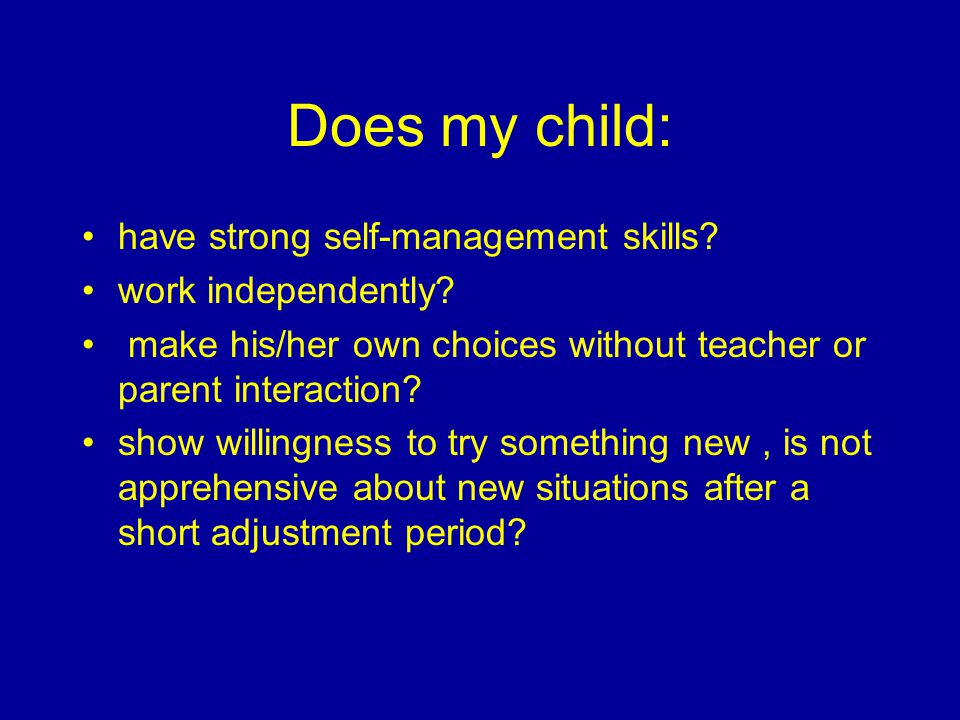 Does my child:

• have strong self-management skills?
• work independently?
• make his/her own choices without teacher or parent interaction?
• show willingness to try something new , is not apprehensive about new situations after a short adjustment period?